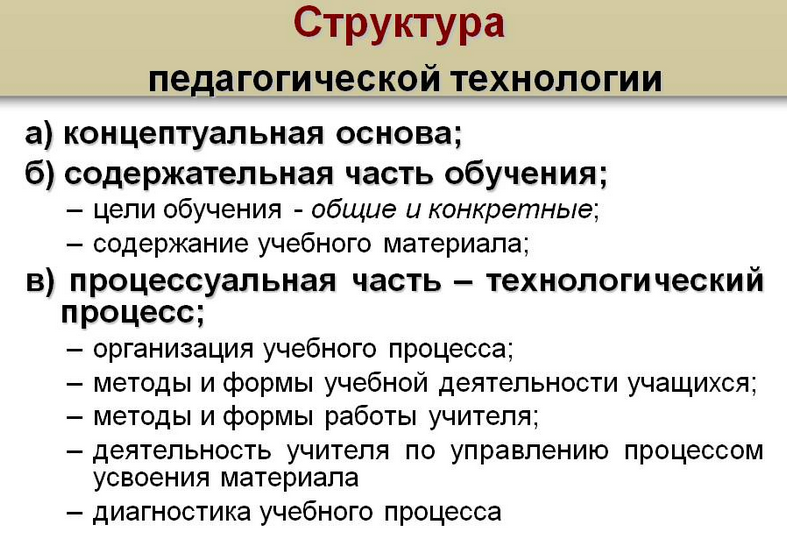 Структура

педагогической технологии

а) концептуальная основа;

б) содержательная часть обучения;

– цели обучения - общие и конкретные;

– содержание учебного материала;

в) процессуальная часть – технологический процесс;

– организация учебного процесса;

– методы и формы учебной деятельности учащихся;

– методы и формы работы учителя;

– деятельность учителя по управлению процессом усвоения материала

– диагностика учебного процесса